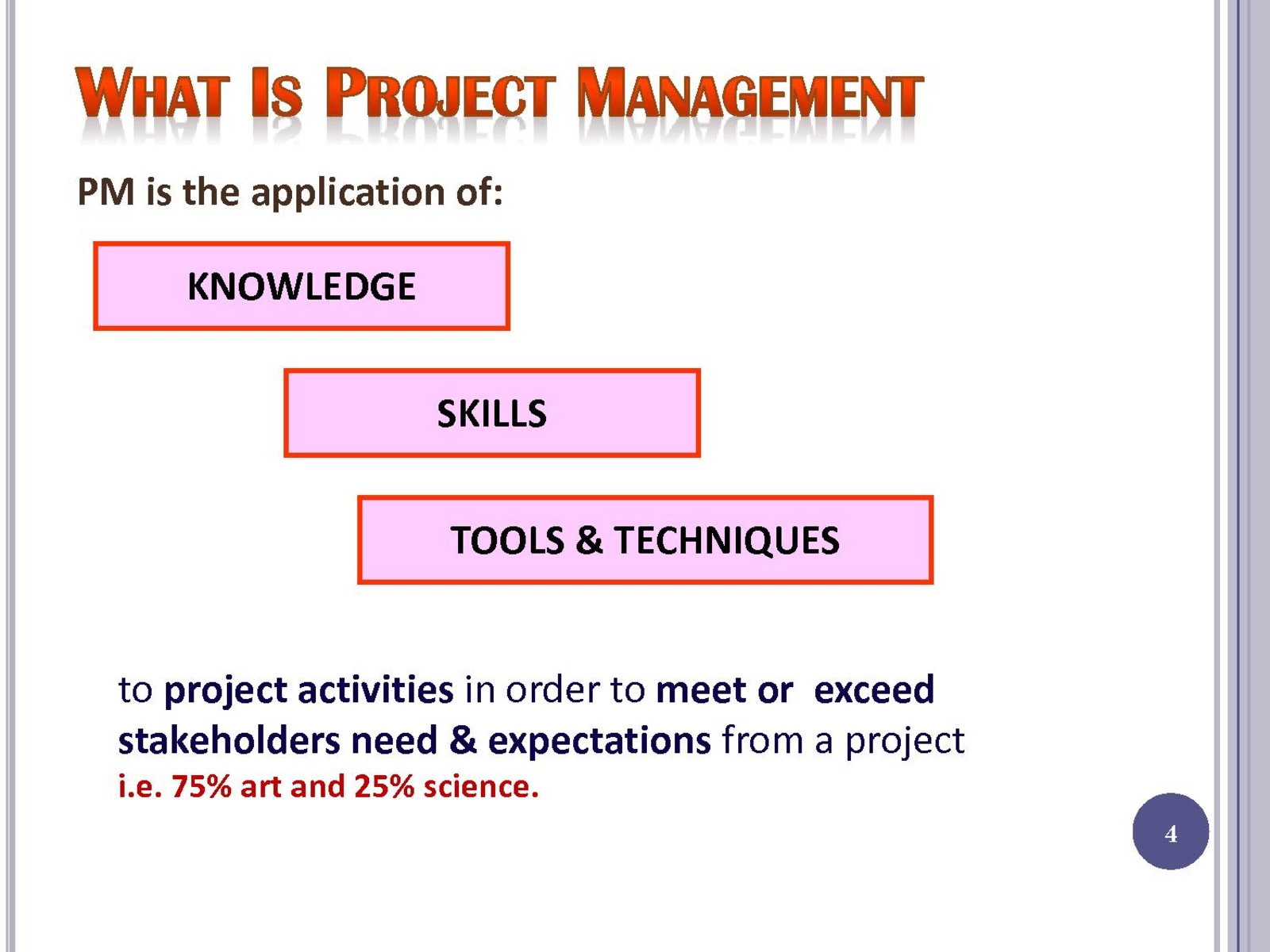 WHAT IS PROJECT MANAGEMENT

PM is the application of:

KNOWLEDGE

SKILLS

TOOLS & TECHNIQUES

to project activities in order to meet or exceed stakeholders need & expectations from a project
i.e. 75% art and 25% science.

4